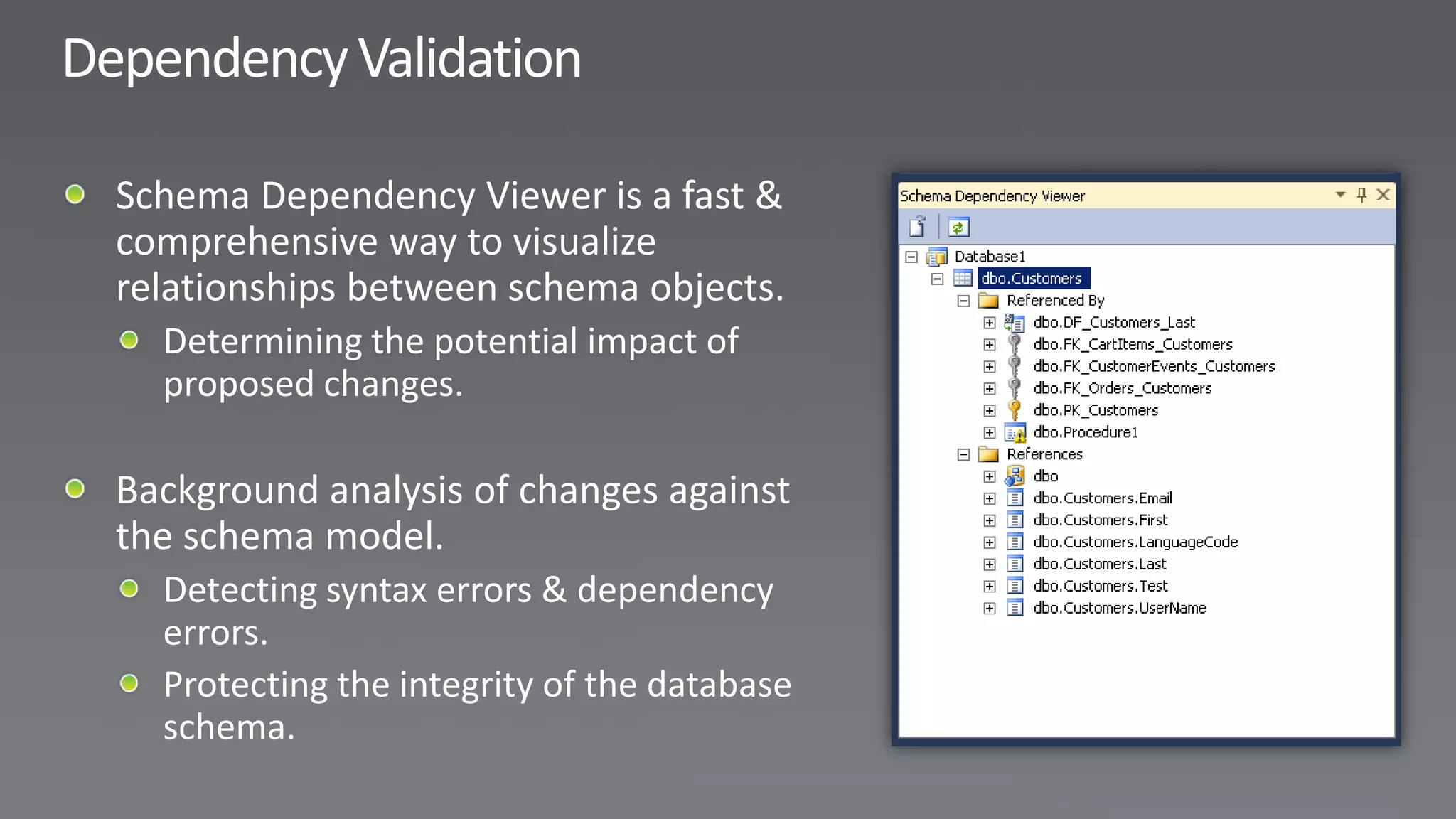 Dependency Validation

Schema Dependency Viewer is a fast & comprehensive way to visualize relationships between schema objects.

Determining the potential impact of proposed changes.

Background analysis of changes against the schema model.

Detecting syntax errors & dependency errors.

Protecting the integrity of the database schema.

Schema Dependency Viewer

Database1
dbo.Customers
Referenced By
dbo.DF_Customers_Last
dbo.FK_CartItems_Customers
dbo.FK_CustomerEvents_Customers
dbo.FK_Orders_Customers
dbo.PK_Customers
dbo.Procedure1
References
dbo
dbo.Customers.Email
dbo.Customers.First
dbo.Customers.LanguageCode
dbo.Customers.Last
dbo.Customers.Test
dbo.Customers.UserName